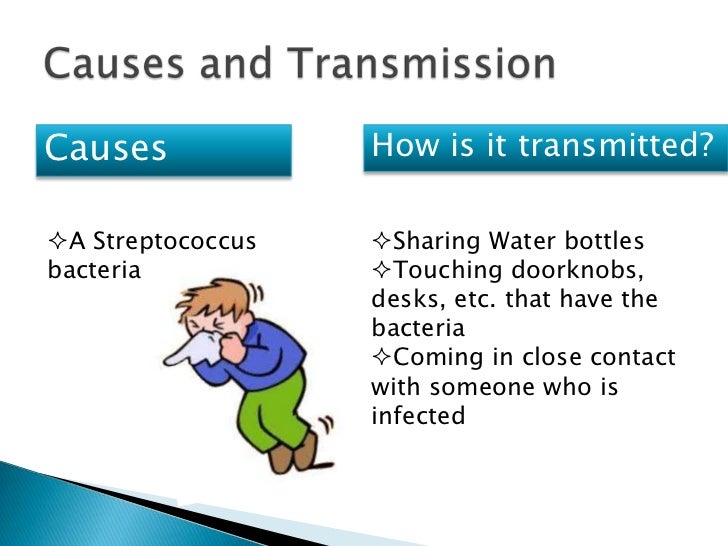 Causes and Transmission

Causes

✧A Streptococcus bacteria

How is it transmitted?

✧Sharing Water bottles
✧Touching doorknobs, desks, etc. that have the bacteria
✧Coming in close contact with someone who is infected